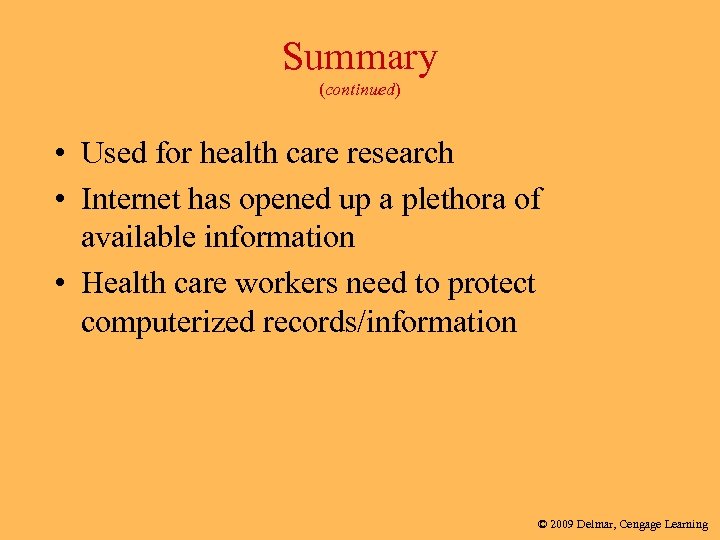 Summary
(continued)

• Used for health care research
• Internet has opened up a plethora of available information
• Health care workers need to protect computerized records/information

© 2009 Delmar, Cengage Learning